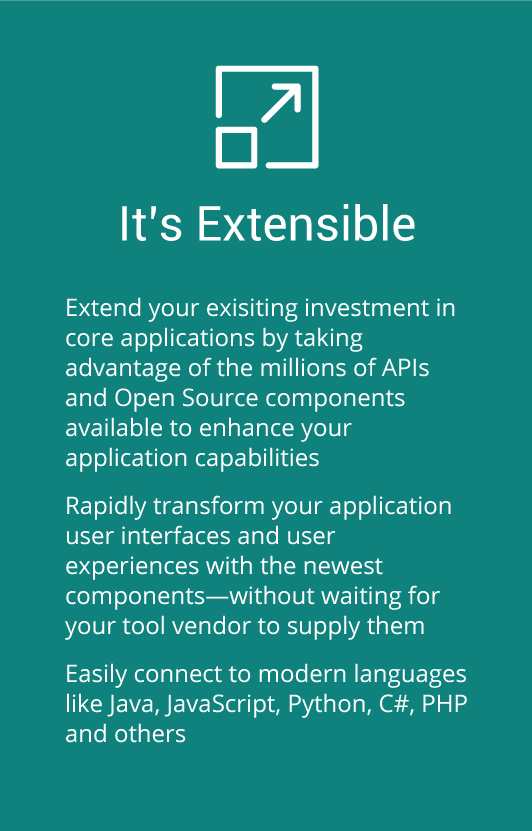 It's Extensible

Extend your exisiting investment in core applications by taking advantage of the millions of APIs and Open Source components available to enhance your application capabilities

Rapidly transform your application user interfaces and user experiences with the newest components—without waiting for your tool vendor to supply them

Easily connect to modern languages like Java, JavaScript, Python, C#, PHP and others